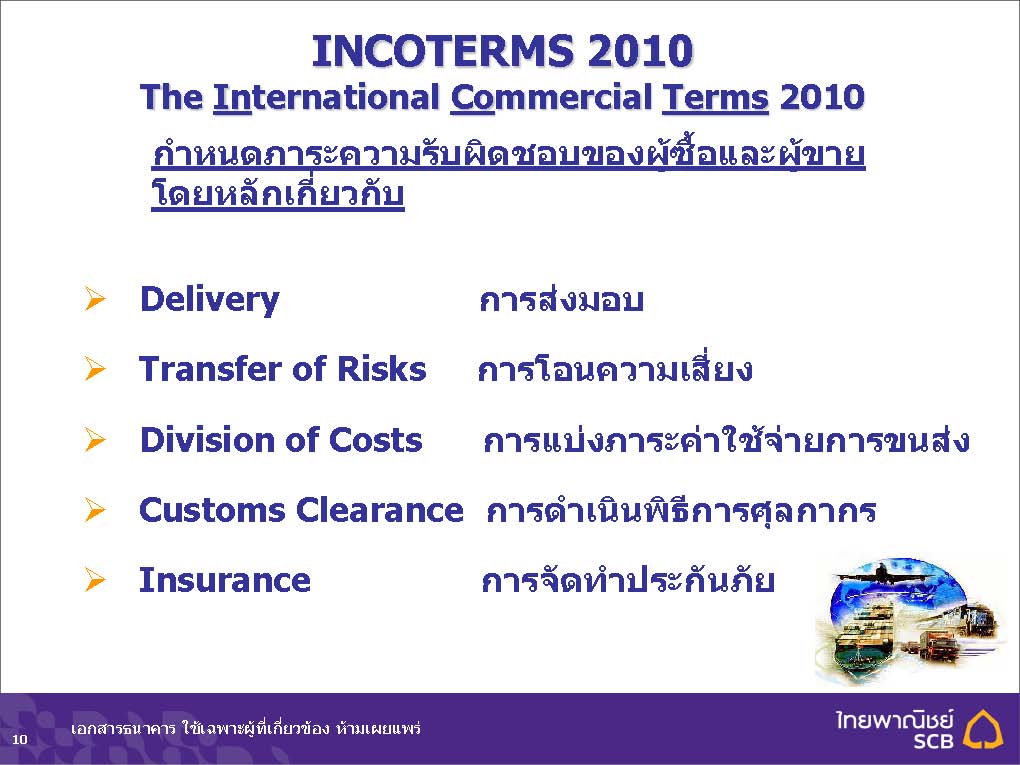 INCOTERMS 2010
The International Commercial Terms 2010

กำหนดภาระความรับผิดชอบของผู้ซื้อและผู้ขาย โดยหลักเกี่ยวกับ

➢ Delivery การส่งมอบ

➢ Transfer of Risks การโอนความเสี่ยง

➢ Division of Costs การแบ่งภาระค่าใช้จ่ายการขนส่ง

➢ Customs Clearance การดำเนินพิธีการศุลกากร

➢ Insurance การจัดทำประกันภัย

10 เอกสารธนาคาร ใช้เฉพาะผู้ที่เกี่ยวข้อง ห้ามเผยแพร่

ไทยพาณิชย์ SCB